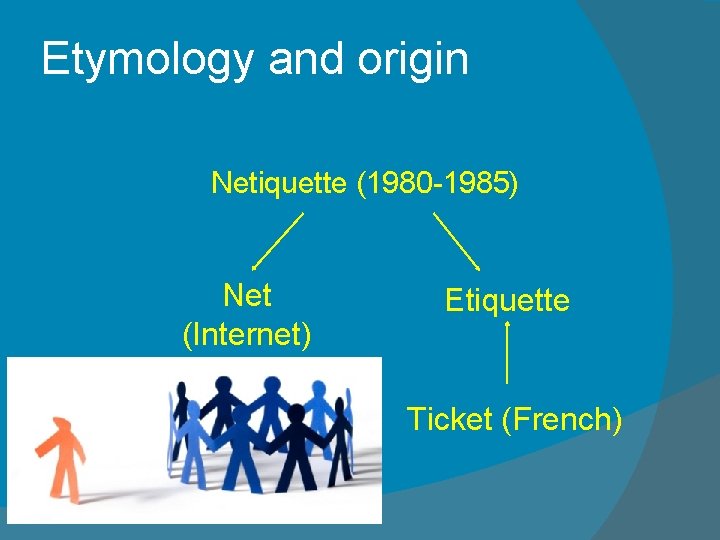 Etymology and origin

Netiquette (1980-1985)

Net
(Internet)

Etiquette

Ticket (French)